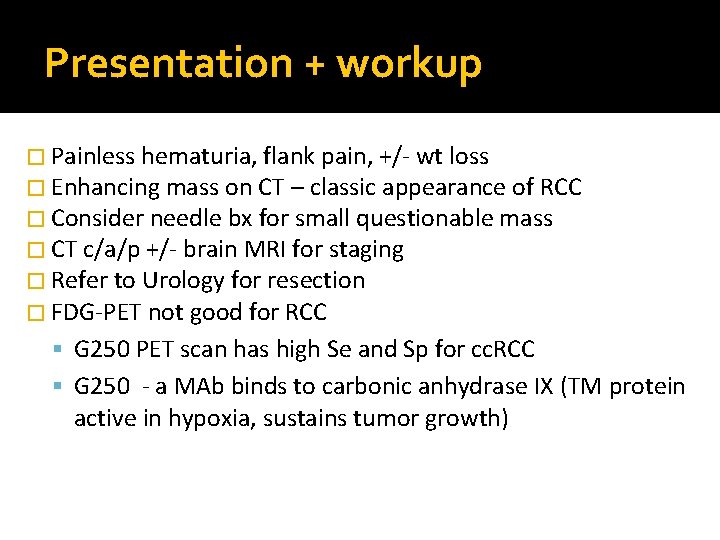 Presentation + workup

Painless hematuria, flank pain, +/- wt loss
Enhancing mass on CT – classic appearance of RCC
Consider needle bx for small questionable mass
CT c/a/p +/- brain MRI for staging
Refer to Urology for resection
FDG-PET not good for RCC
G250 PET scan has high Se and Sp for ccRCC
G250 - a MAb binds to carbonic anhydrase IX (TM protein active in hypoxia, sustains tumor growth)